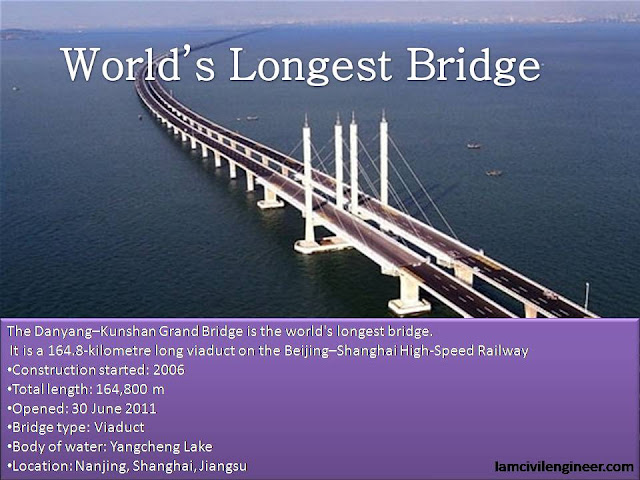 World's Longest Bridge

The Danyang–Kunshan Grand Bridge is the world's longest bridge.
It is a 164.8-kilometre long viaduct on the Beijing–Shanghai High-Speed Railway
•Construction started: 2006
•Total length: 164,800 m
•Opened: 30 June 2011
•Bridge type: Viaduct
•Body of water: Yangcheng Lake
•Location: Nanjing, Shanghai, Jiangsu

Iamcivilengineer.com